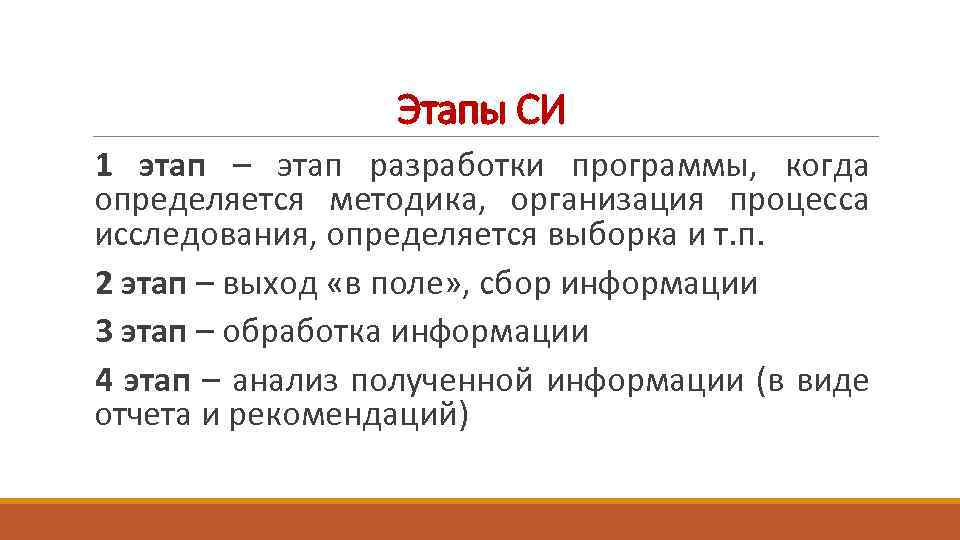 Этапы СИ

1 этап – этап разработки программы, когда определяется методика, организация процесса исследования, определяется выборка и т.п.

2 этап – выход «в поле», сбор информации

3 этап – обработка информации

4 этап – анализ полученной информации (в виде отчета и рекомендаций)